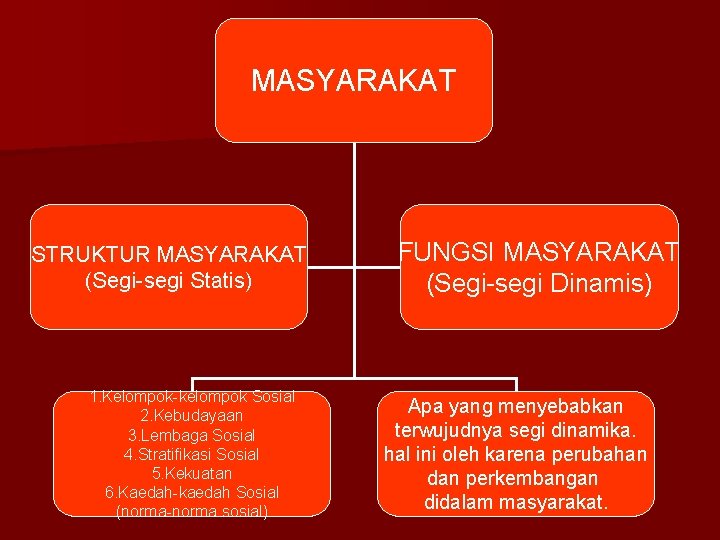 MASYARAKAT

STRUKTUR MASYARAKAT
(Segi-segi Statis)

FUNGSI MASYARAKAT
(Segi-segi Dinamis)

1.Kelompok-kelompok Sosial
2.Kebudayaan
3.Lembaga Sosial
4.Stratifikasi Sosial
5.Kekuatan
6.Kaedah-kaedah Sosial
(norma-norma sosial)

Apa yang menyebabkan terwujudnya segi dinamika. hal ini oleh karena perubahan dan perkembangan didalam masyarakat.